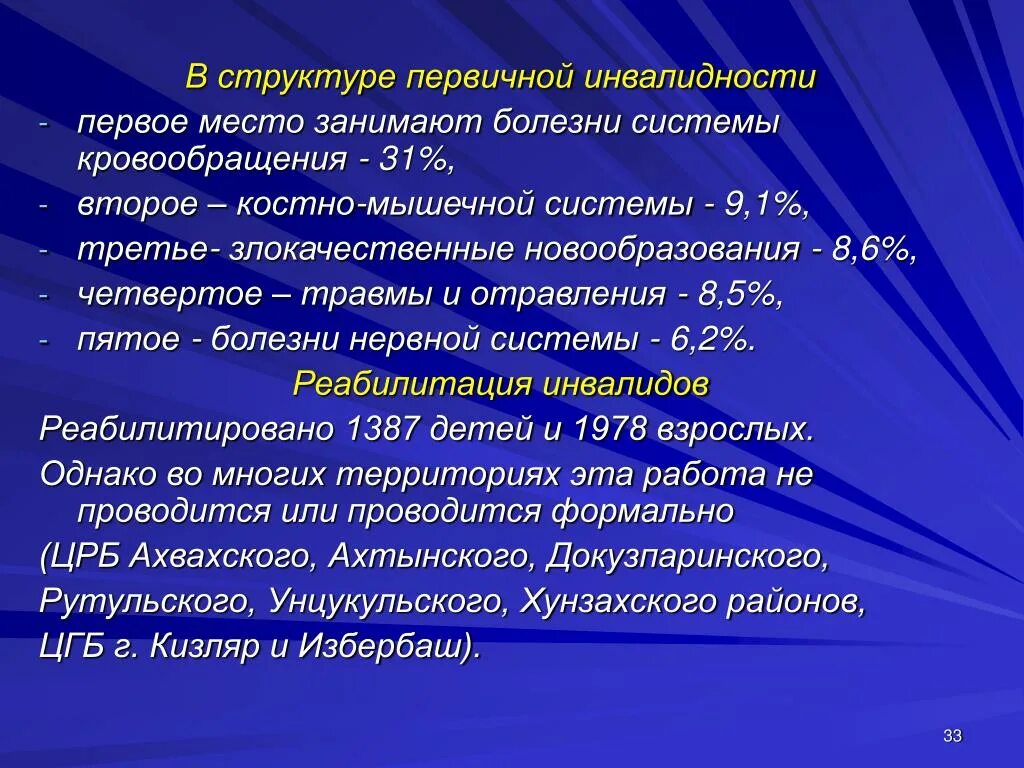 В структуре первичной инвалидности

- первое место занимают болезни системы кровообращения - 31%,
- второе – костно-мышечной системы - 9,1%,
- третье- злокачественные новообразования - 8,6%,
- четвертое – травмы и отравления - 8,5%,
- пятое - болезни нервной системы - 6,2%.

Реабилитация инвалидов

Реабилитировано 1387 детей и 1978 взрослых.

Однако во многих территориях эта работа не проводится или проводится формально

(ЦРБ Ахвахского, Ахтынского, Докузпаринского,

Рутульского, Унцукульского, Хунзахского районов,

ЦГБ г. Кизляр и Избербаш).

33